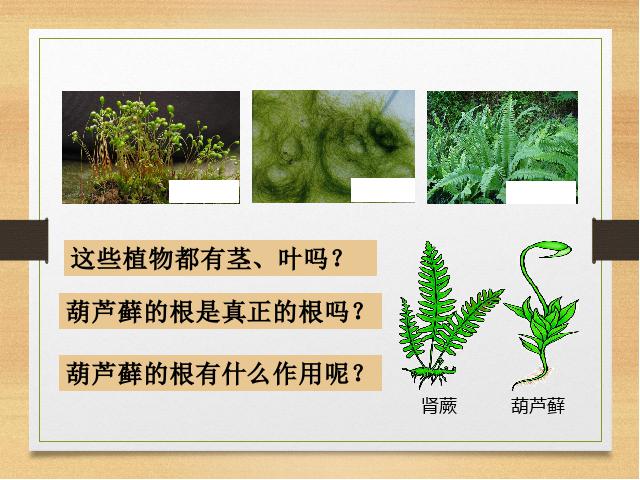 这些植物都有茎、叶吗？

葫芦藓的根是真正的根吗？

葫芦藓的根有什么作用呢？

肾蕨

葫芦藓